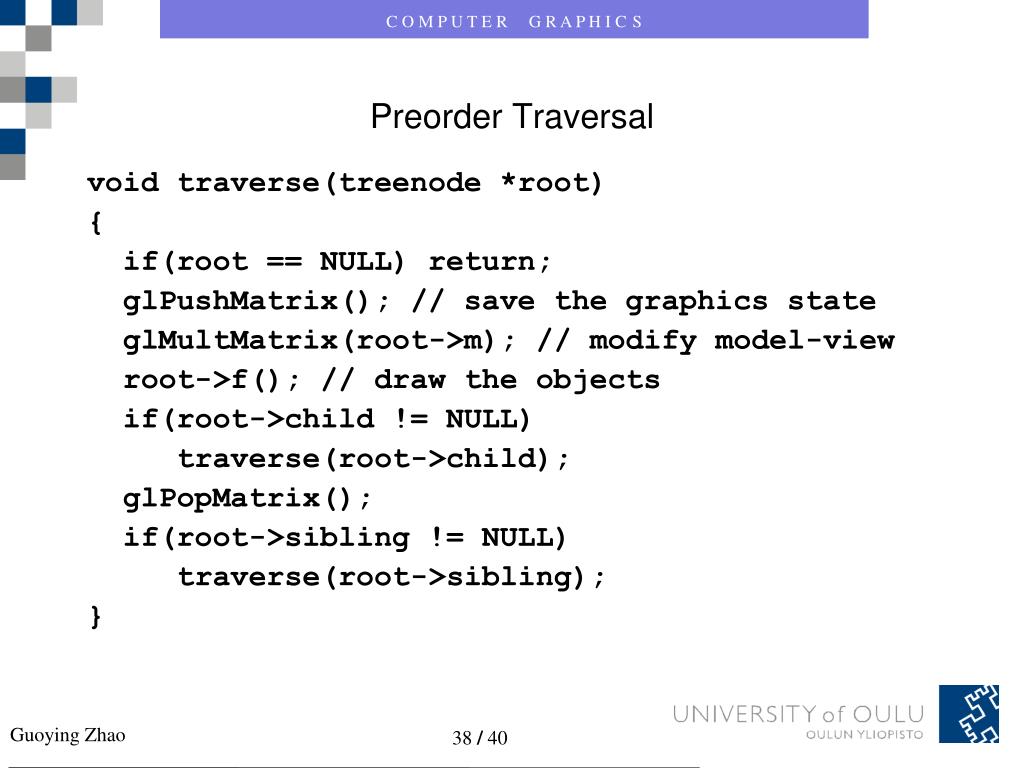 COMPUTER GRAPHICS

Preorder Traversal

void traverse(treenode *root)
{
  if(root == NULL) return;
  glPushMatrix(); // save the graphics state
  glMultMatrix(root->m); // modify model-view
  root->f(); // draw the objects
  if(root->child != NULL)
     traverse(root->child);
  glPopMatrix();
  if(root->sibling != NULL)
     traverse(root->sibling);
}

Guoying Zhao

38 / 40

UNIVERSITY of OULU
OULUN YLIOPISTO